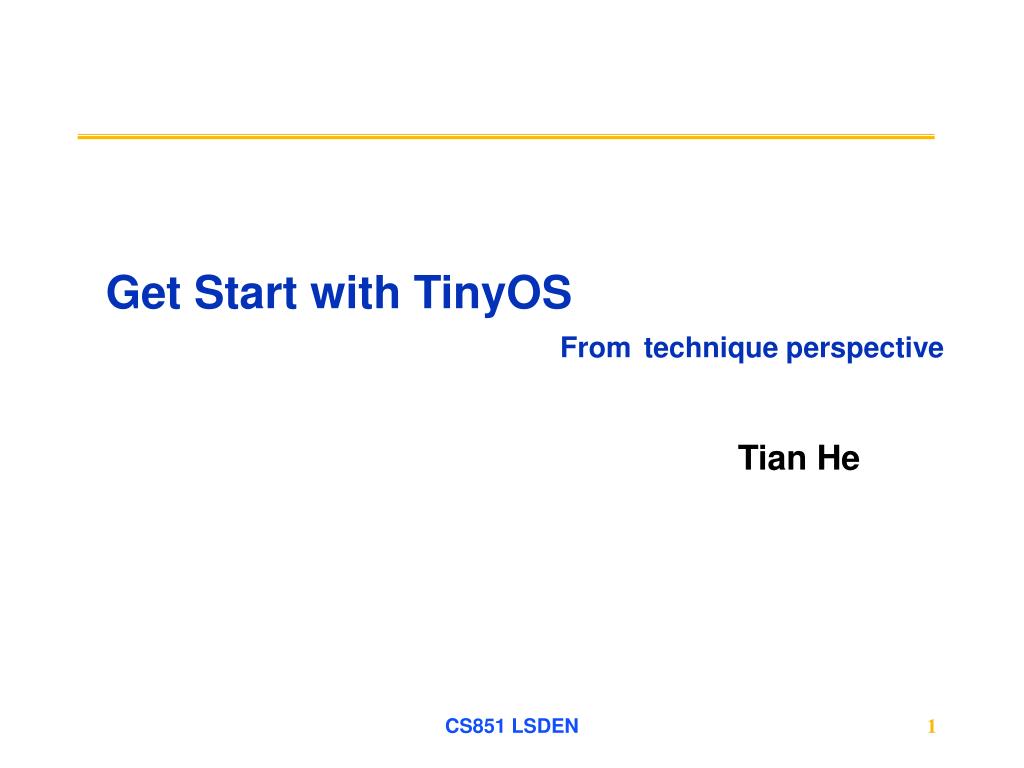 Get Start with TinyOS

From technique perspective

Tian He

CS851 LSDEN

1